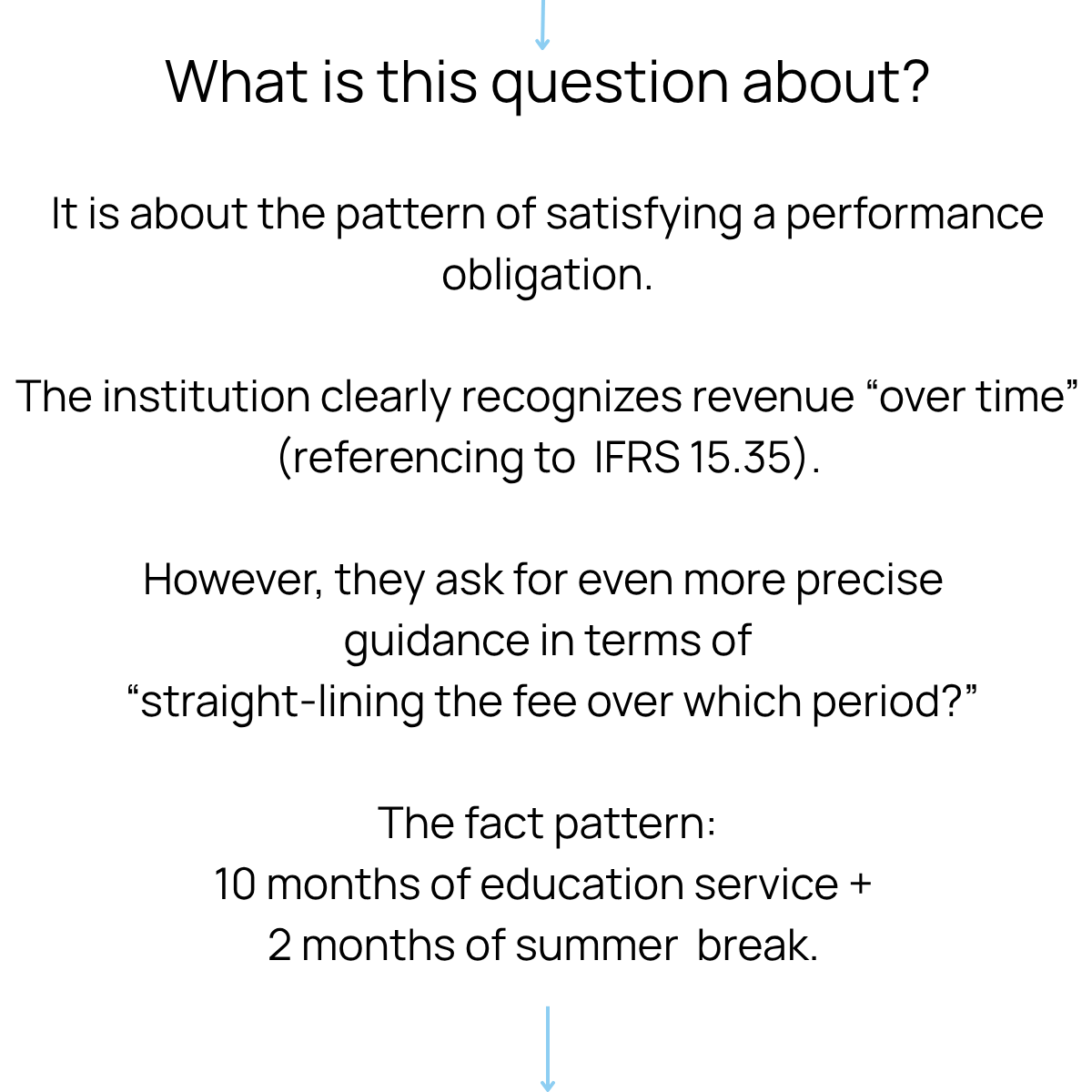 What is this question about?

It is about the pattern of satisfying a performance obligation.

The institution clearly recognizes revenue “over time” (referencing to IFRS 15.35).

However, they ask for even more precise guidance in terms of “straight-lining the fee over which period?”

The fact pattern:
10 months of education service +
2 months of summer break.